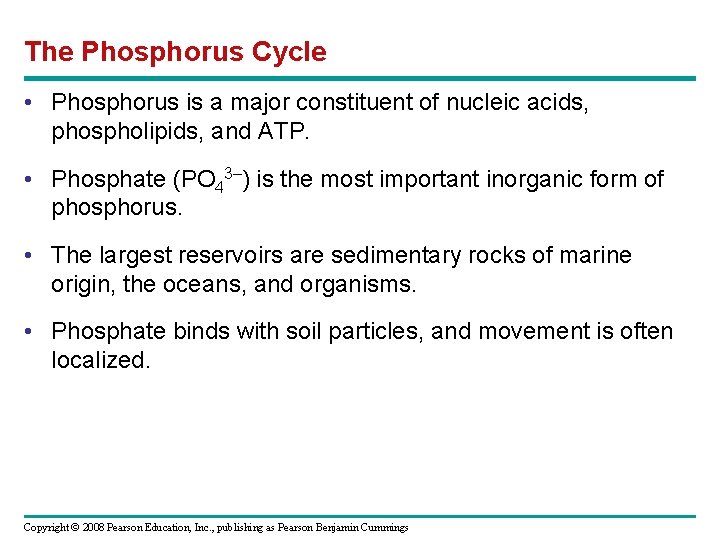 The Phosphorus Cycle

• Phosphorus is a major constituent of nucleic acids, phospholipids, and ATP.

• Phosphate ($PO_4^{3-}$) is the most important inorganic form of phosphorus.

• The largest reservoirs are sedimentary rocks of marine origin, the oceans, and organisms.

• Phosphate binds with soil particles, and movement is often localized.

Copyright © 2008 Pearson Education, Inc., publishing as Pearson Benjamin Cummings